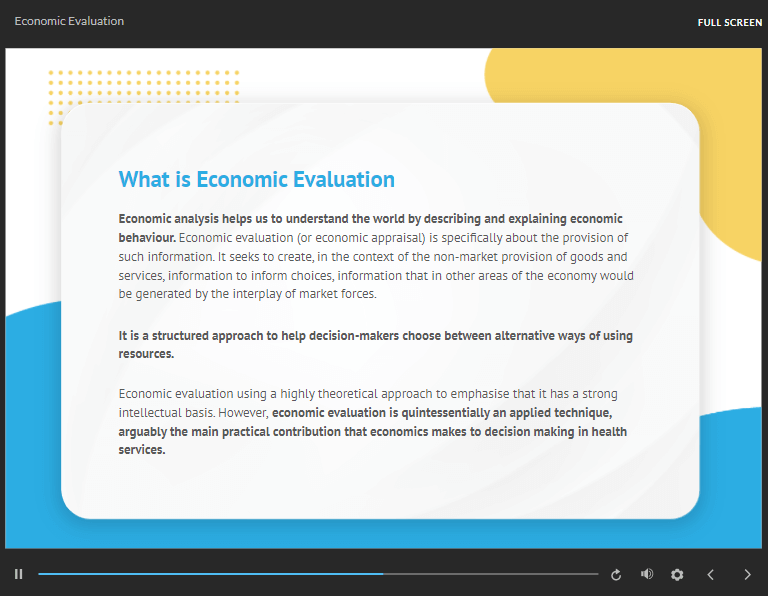 Economic Evaluation

FULL SCREEN

What is Economic Evaluation

Economic analysis helps us to understand the world by describing and explaining economic behaviour. Economic evaluation (or economic appraisal) is specifically about the provision of such information. It seeks to create, in the context of the non-market provision of goods and services, information to inform choices, information that in other areas of the economy would be generated by the interplay of market forces.

It is a structured approach to help decision-makers choose between alternative ways of using resources.

Economic evaluation using a highly theoretical approach to emphasise that it has a strong intellectual basis. However, economic evaluation is quintessentially an applied technique, arguably the main practical contribution that economics makes to decision making in health services.